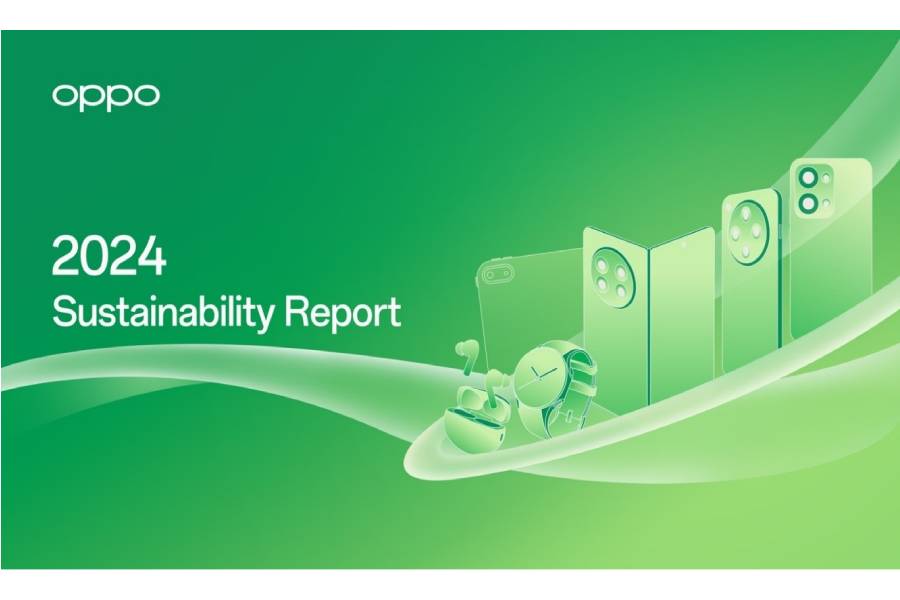 oppo

2024
Sustainability Report